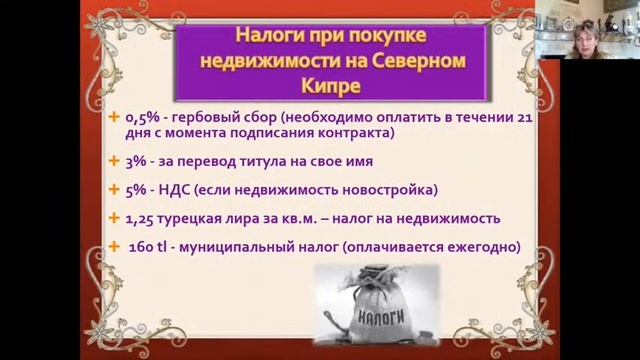 Налоги при покупке недвижимости на Северном Кипре

+ 0,5% - гербовый сбор (необходимо оплатить в течении 21 дня с момента подписания контракта)

+ 3% - за перевод титула на свое имя

+ 5% - НДС (если недвижимость новостройка)

+ 1,25 турецкая лира за кв.м. – налог на недвижимость

+ 160 tl - муниципальный налог (оплачивается ежегодно)

НАЛОГИ